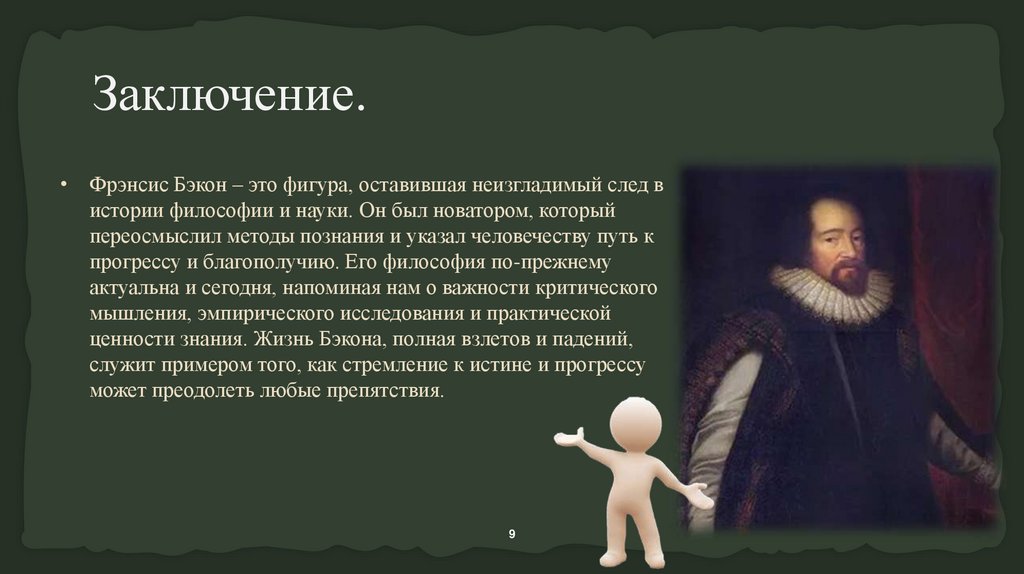 Заключение.

• Фрэнсис Бэкон – это фигура, оставившая неизгладимый след в истории философии и науки. Он был новатором, который переосмыслил методы познания и указал человечеству путь к прогрессу и благополучию. Его философия по-прежнему актуальна и сегодня, напоминая нам о важности критического мышления, эмпирического исследования и практической ценности знания. Жизнь Бэкона, полная взлетов и падений, служит примером того, как стремление к истине и прогрессу может преодолеть любые препятствия.

9